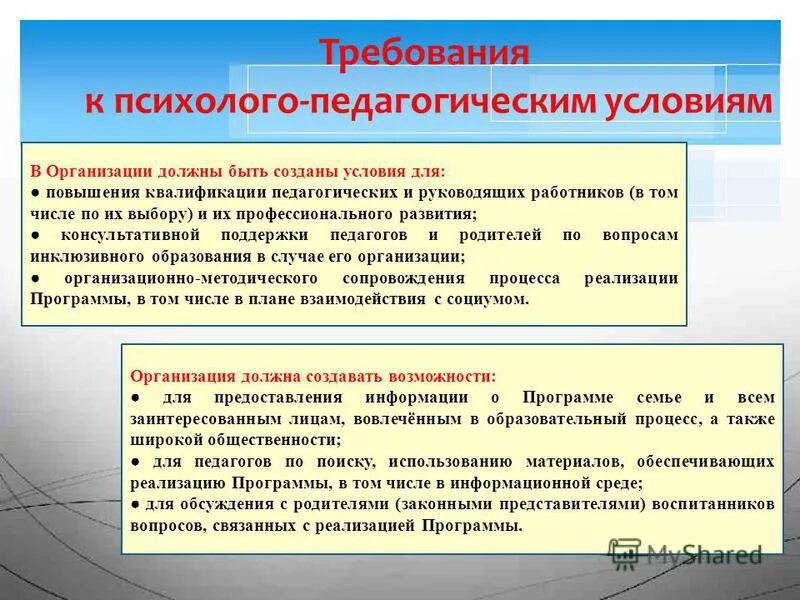 Требования
к психолого-педагогическим условиям

В Организации должны быть созданы условия для:
● повышения квалификации педагогических и руководящих работников (в том числе по их выбору) и их профессионального развития;
● консультативной поддержки педагогов и родителей по вопросам инклюзивного образования в случае его организации;
● организационно-методического сопровождения процесса реализации Программы, в том числе в плане взаимодействия с социумом.

Организация должна создавать возможности:
● для предоставления информации о Программе семье и всем заинтересованным лицам, вовлечённым в образовательный процесс, а также широкой общественности;
● для педагогов по поиску, использованию материалов, обеспечивающих реализацию Программы, в том числе в информационной среде;
● для обсуждения с родителями (законными представителями) воспитанников вопросов, связанных с реализацией Программы.

MyShared